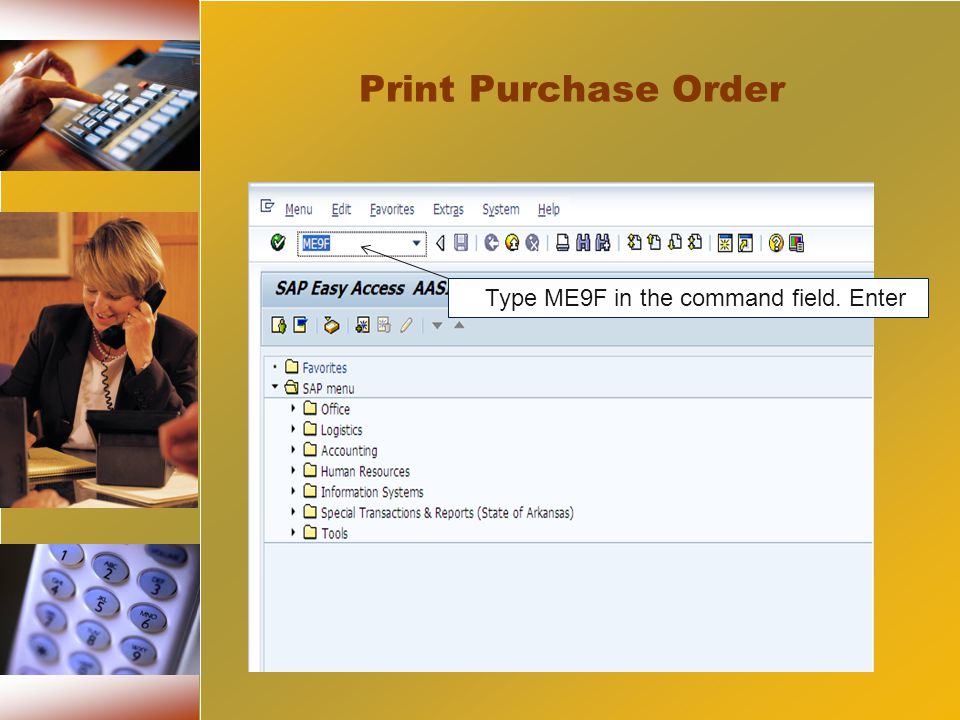 Print Purchase Order

Menu Edit Favorites Extras System Help

ME9F

SAP Easy Access AAS

Type ME9F in the command field. Enter

Favorites
SAP menu
Office
Logistics
Accounting
Human Resources
Information Systems
Special Transactions & Reports (State of Arkansas)
Tools